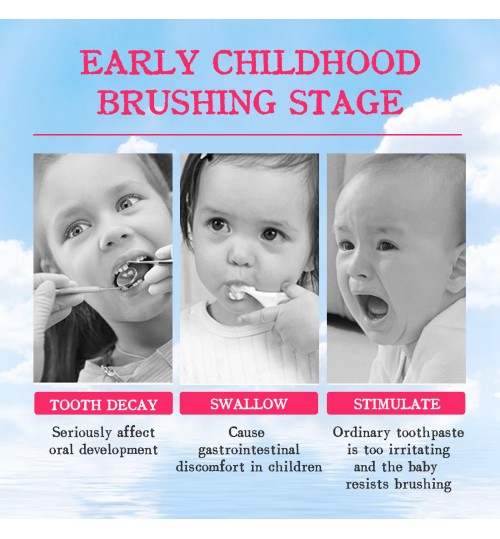 EARLY CHILDHOOD BRUSHING STAGE

TOOTH DECAY

Seriously affect oral development

SWALLOW

Cause gastrointestinal discomfort in children

STIMULATE

Ordinary toothpaste is too irritating and the baby resists brushing